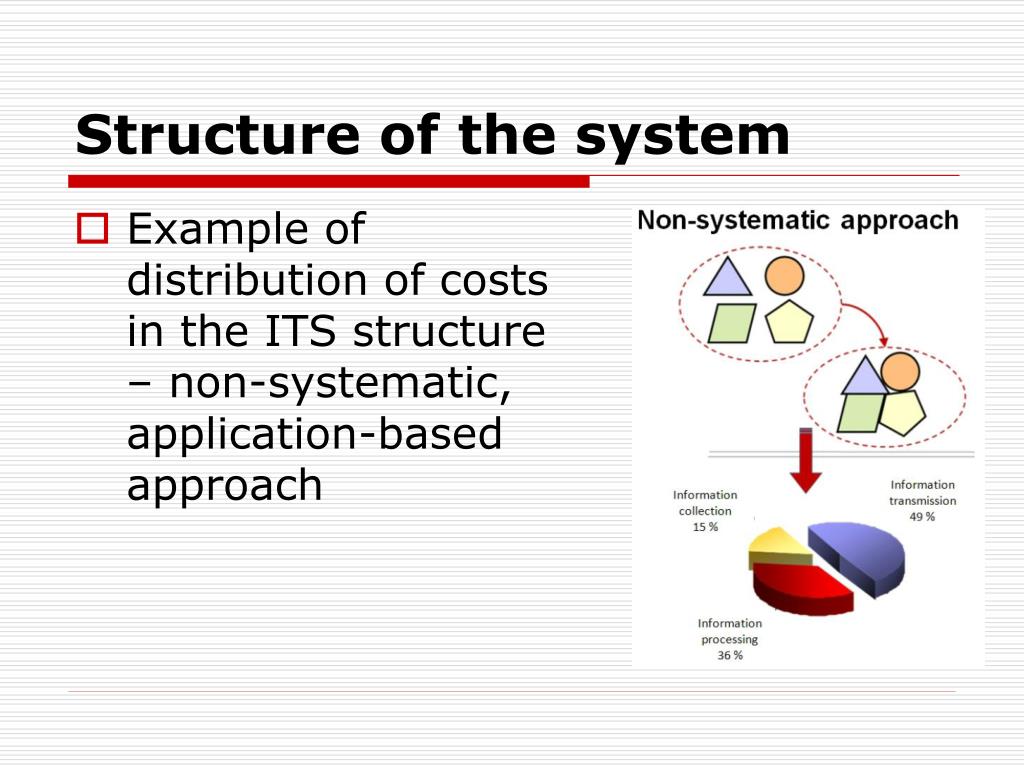 Structure of the system

Example of distribution of costs in the ITS structure – non-systematic, application-based approach

Non-systematic approach

Information collection 15 %

Information transmission 49 %

Information processing 36 %